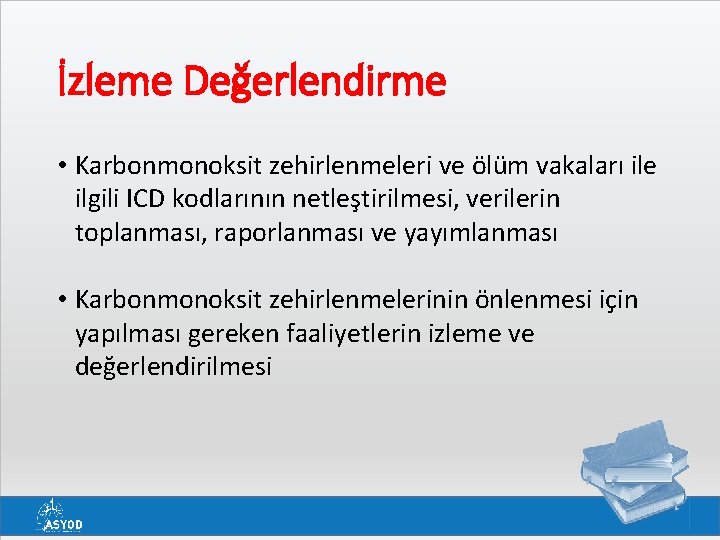 İzleme Değerlendirme

• Karbonmonoksit zehirlenmeleri ve ölüm vakaları ile ilgili ICD kodlarının netleştirilmesi, verilerin toplanması, raporlanması ve yayımlanması

• Karbonmonoksit zehirlenmelerinin önlenmesi için yapılması gereken faaliyetlerin izleme ve değerlendirilmesi

ASYOD